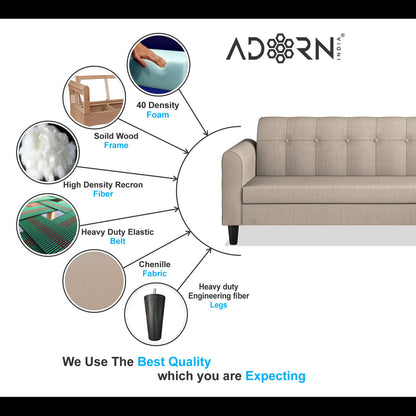 ADORN INDIA®

40 Density
Foam

Soild Wood
Frame

High Density Recron
Fiber

Heavy Duty Elastic
Belt

Chenille
Fabric

Heavy duty
Engineering fiber
Legs

We Use The Best Quality
which you are Expecting